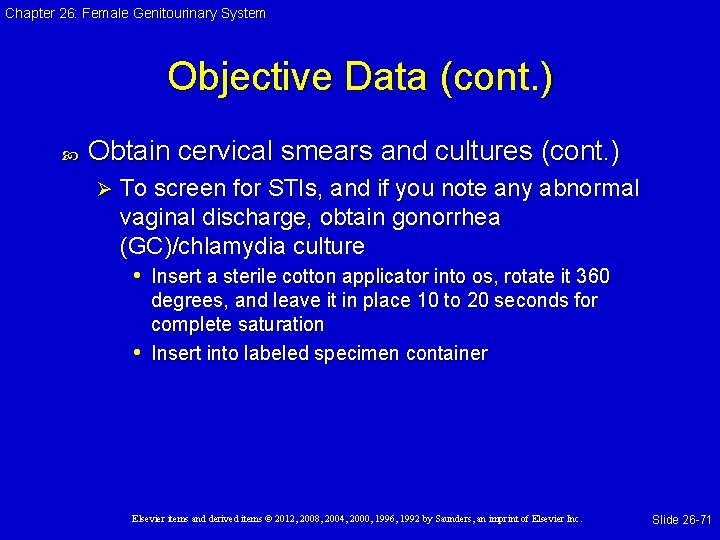 Chapter 26: Female Genitourinary System

Objective Data (cont.)

Obtain cervical smears and cultures (cont.)

To screen for STIs, and if you note any abnormal vaginal discharge, obtain gonorrhea (GC)/chlamydia culture

Insert a sterile cotton applicator into os, rotate it 360 degrees, and leave it in place 10 to 20 seconds for complete saturation

Insert into labeled specimen container

Elsevier items and derived items © 2012, 2008, 2004, 2000, 1996, 1992 by Saunders, an imprint of Elsevier Inc.

Slide 26-71